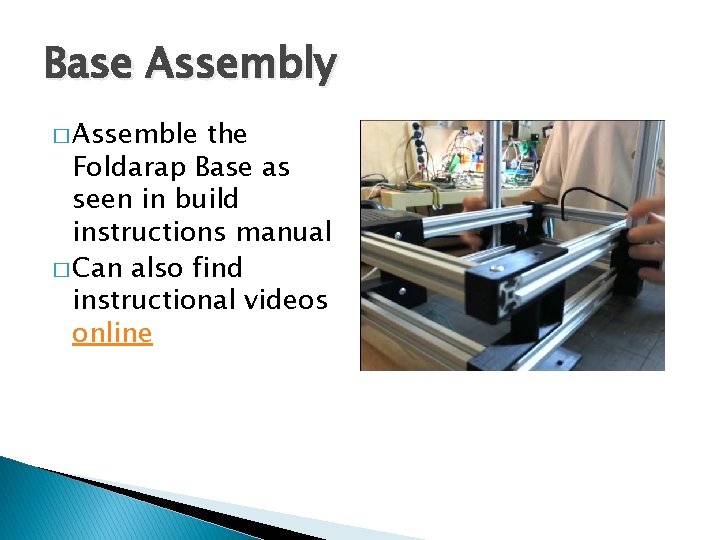 Base Assembly

□ Assemble the Foldarap Base as seen in build instructions manual

□ Can also find instructional videos online